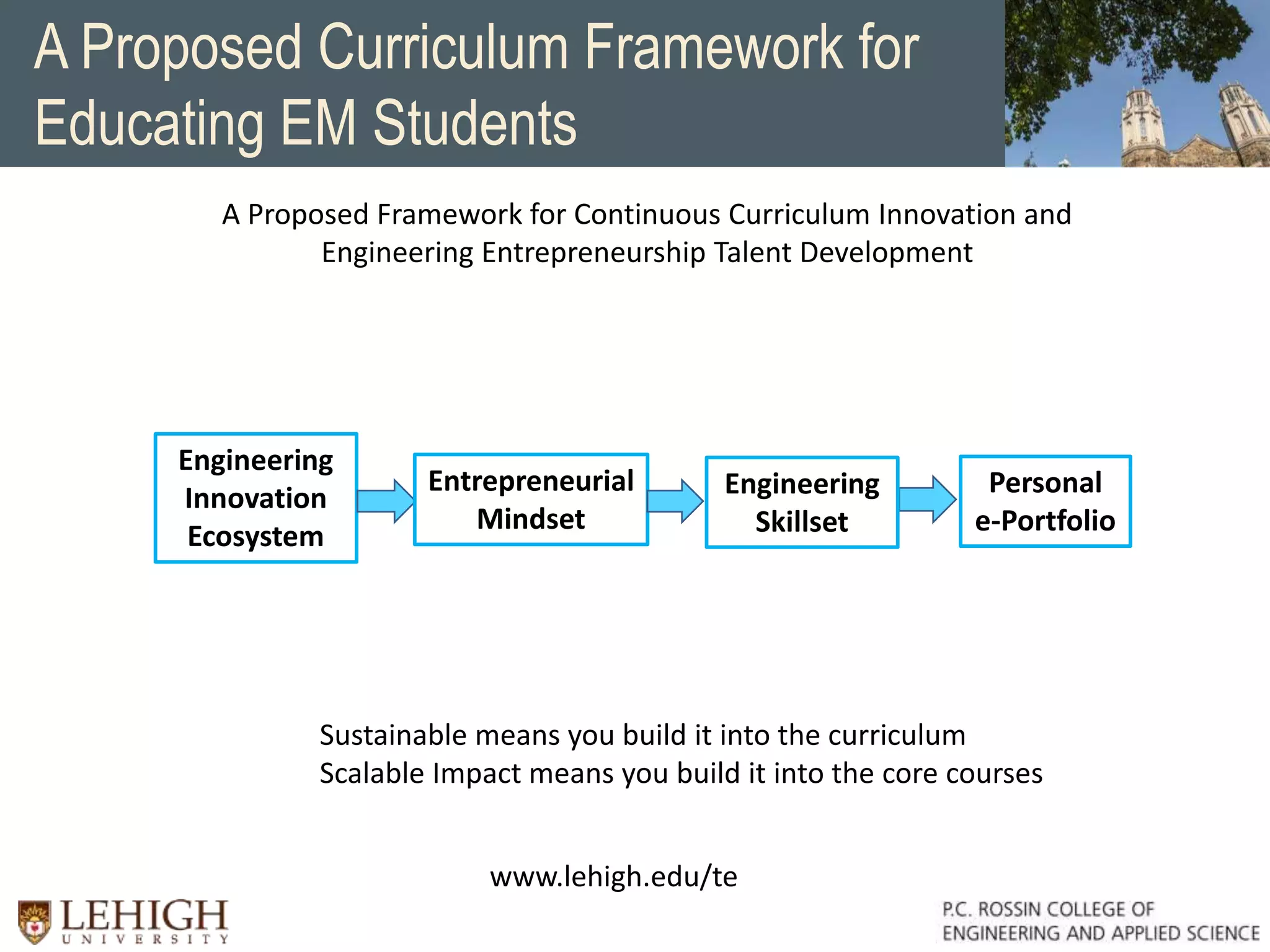 A Proposed Curriculum Framework for Educating EM Students

A Proposed Framework for Continuous Curriculum Innovation and Engineering Entrepreneurship Talent Development

Engineering Innovation Ecosystem

Entrepreneurial Mindset

Engineering Skillset

Personal e-Portfolio

Sustainable means you build it into the curriculum
Scalable Impact means you build it into the core courses

www.lehigh.edu/te

LEHIGH UNIVERSITY

P.C. ROSSIN COLLEGE OF ENGINEERING AND APPLIED SCIENCE